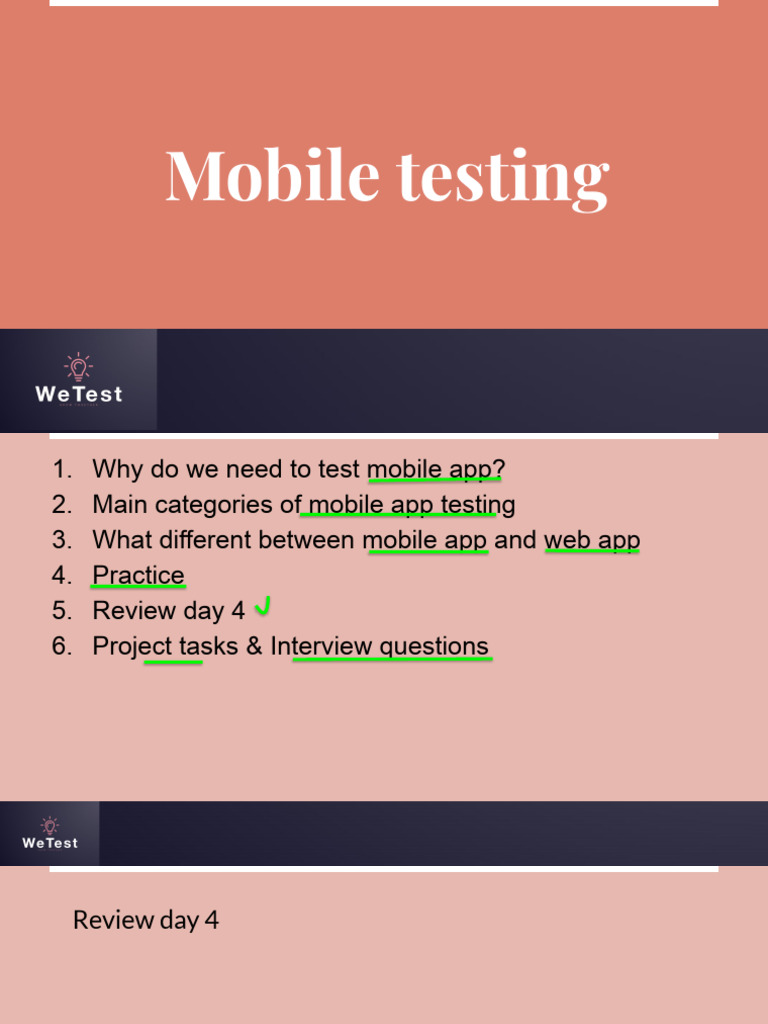 Mobile testing

WeTest

1. Why do we need to test mobile app?
2. Main categories of mobile app testing
3. What different between mobile app and web app
4. Practice
5. Review day 4
6. Project tasks & Interview questions

WeTest

Review day 4